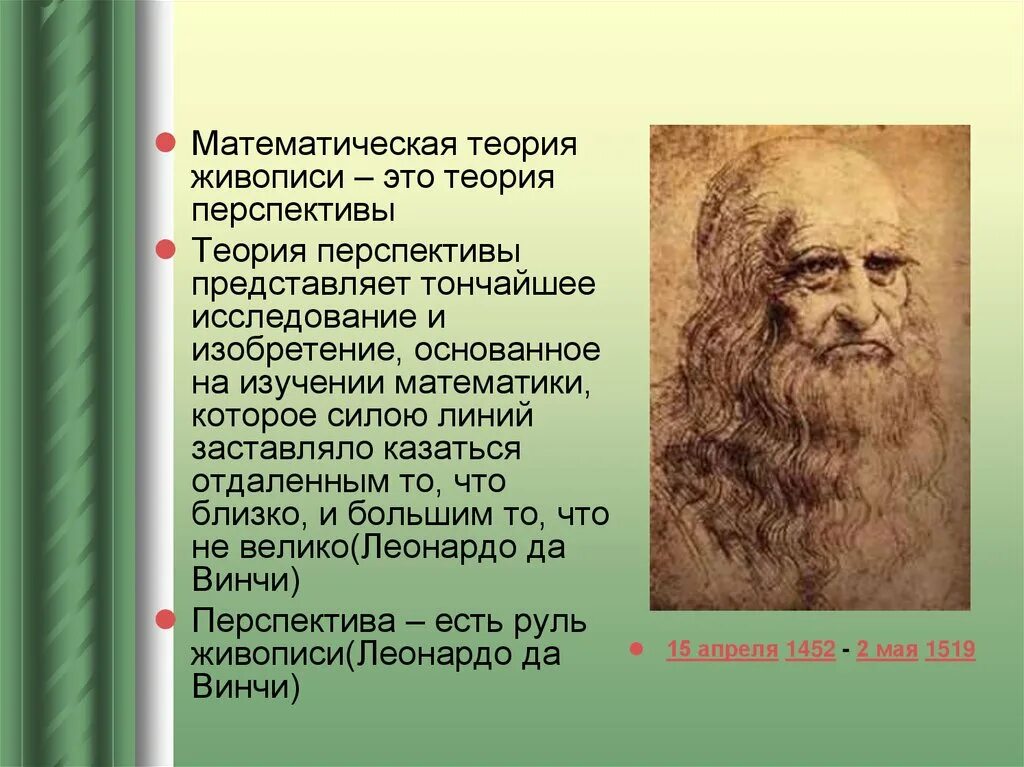 Математическая теория живописи – это теория перспективы

Теория перспективы представляет тончайшее исследование и изобретение, основанное на изучении математики, которое силою линий заставляло казаться отдаленным то, что близко, и большим то, что не велико(Леонардо да Винчи)

Перспектива – есть руль живописи(Леонардо да Винчи)

15 апреля 1452 - 2 мая 1519